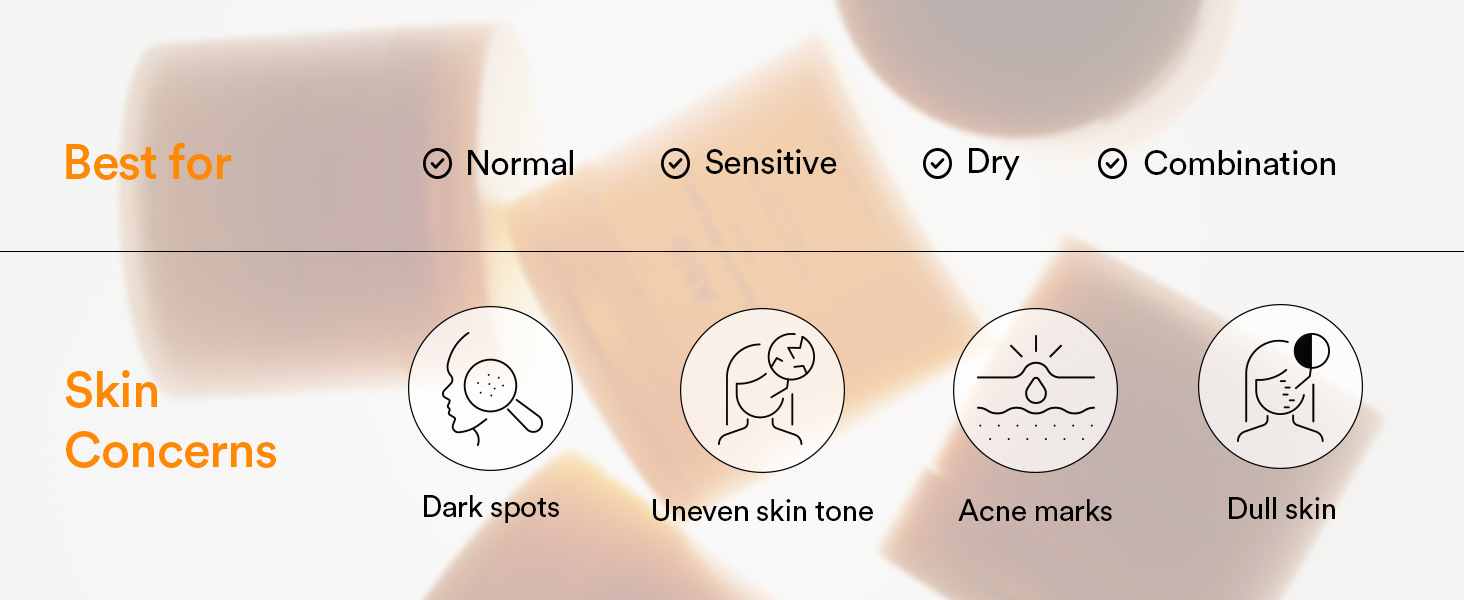 Best for

Normal

Sensitive

Dry

Combination

Skin Concerns

Dark spots

Uneven skin tone

Acne marks

Dull skin